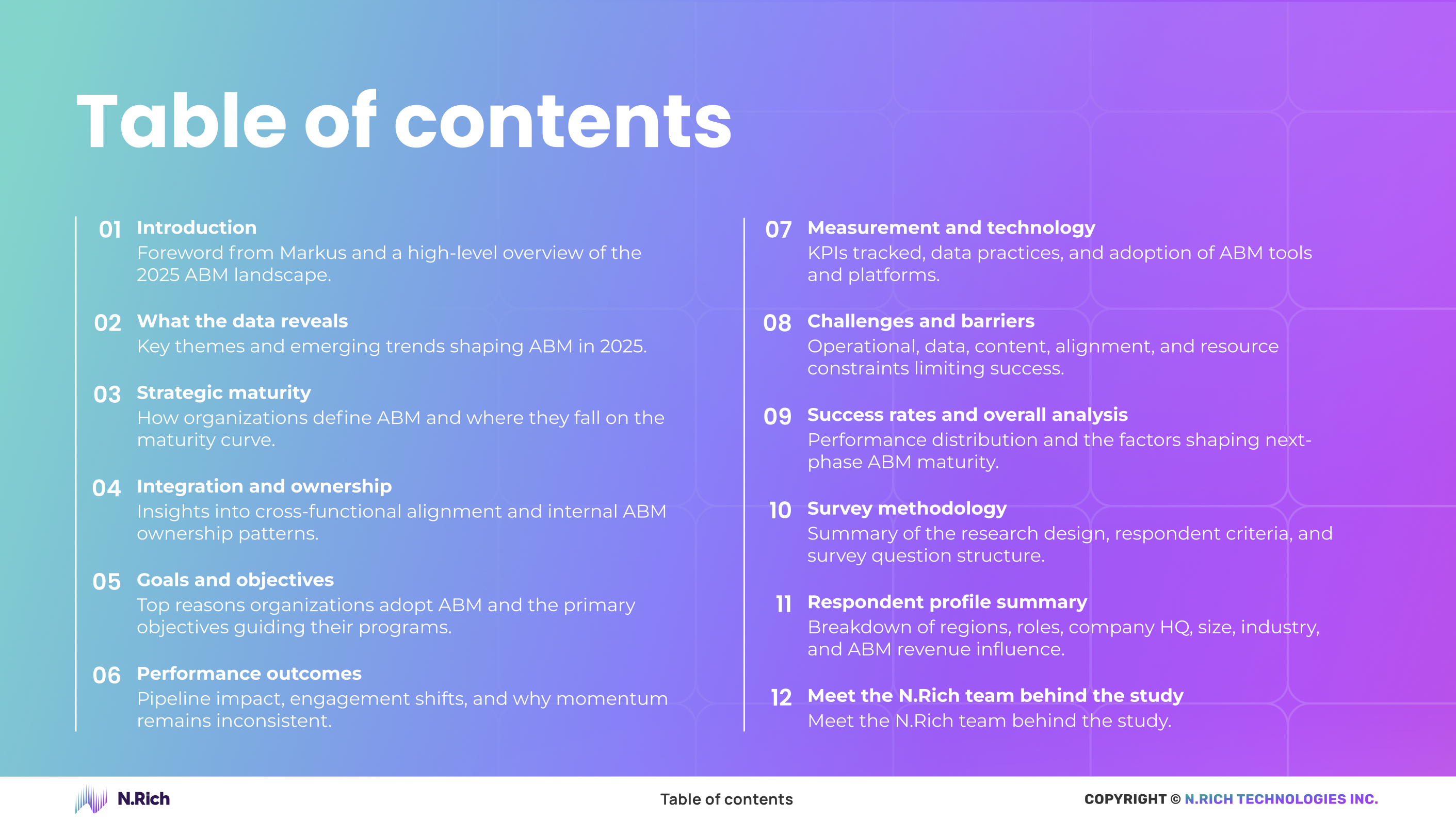 Table of contents

01 Introduction
Foreword from Markus and a high-level overview of the 2025 ABM landscape.

02 What the data reveals
Key themes and emerging trends shaping ABM in 2025.

03 Strategic maturity
How organizations define ABM and where they fall on the maturity curve.

04 Integration and ownership
Insights into cross-functional alignment and internal ABM ownership patterns.

05 Goals and objectives
Top reasons organizations adopt ABM and the primary objectives guiding their programs.

06 Performance outcomes
Pipeline impact, engagement shifts, and why momentum remains inconsistent.

07 Measurement and technology
KPIs tracked, data practices, and adoption of ABM tools and platforms.

08 Challenges and barriers
Operational, data, content, alignment, and resource constraints limiting success.

09 Success rates and overall analysis
Performance distribution and the factors shaping next-phase ABM maturity.

10 Survey methodology
Summary of the research design, respondent criteria, and survey question structure.

11 Respondent profile summary
Breakdown of regions, roles, company HQ, size, industry, and ABM revenue influence.

12 Meet the N.Rich team behind the study
Meet the N.Rich team behind the study.

N.Rich

Table of contents

COPYRIGHT © N.RICH TECHNOLOGIES INC.